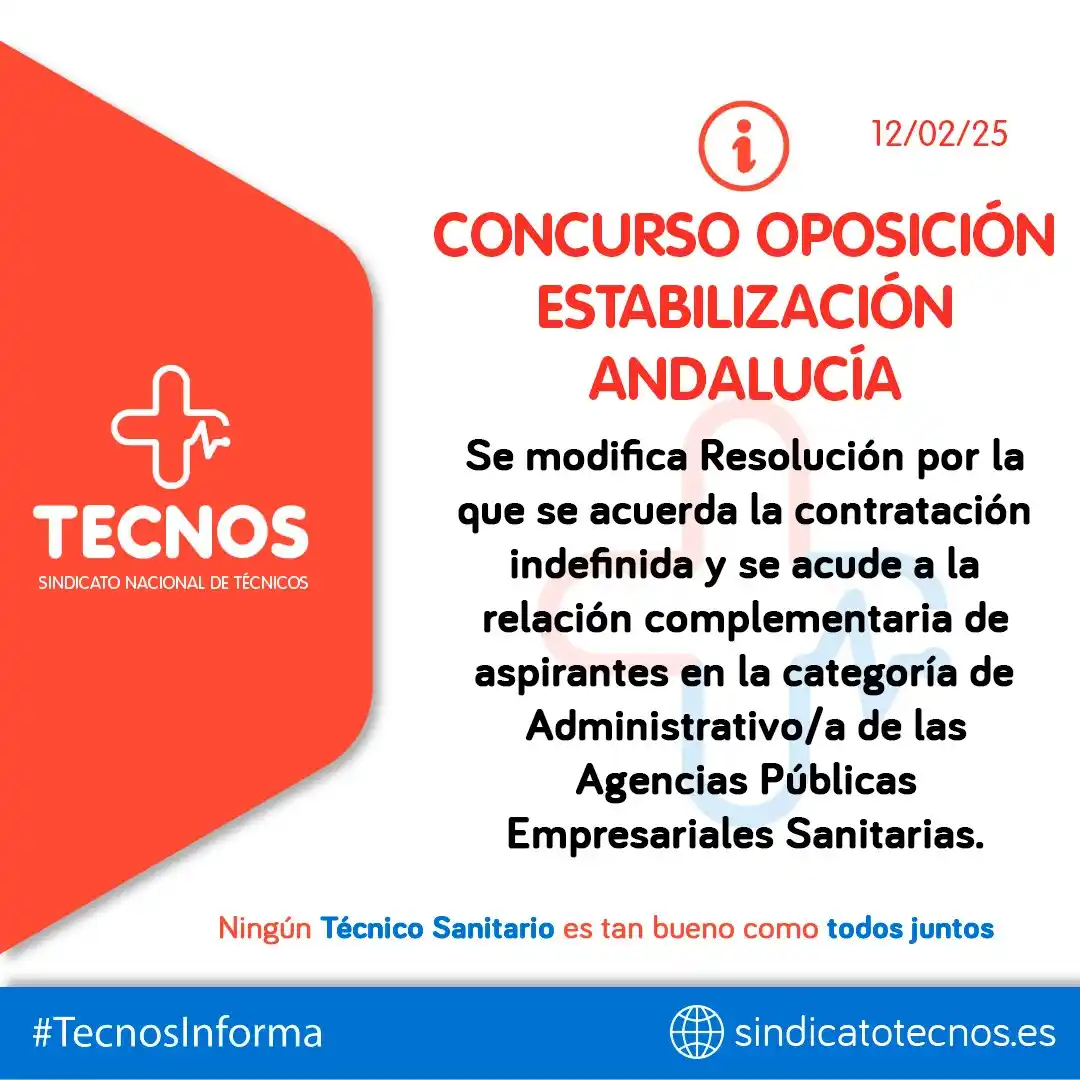 TECNOS
SINDICATO NACIONAL DE TÉCNICOS

12/02/25

CONCURSO OPOSICIÓN ESTABILIZACIÓN ANDALUCÍA

Se modifica Resolución por la que se acuerda la contratación indefinida y se acude a la relación complementaria de aspirantes en la categoría de Administrativo/a de las Agencias Públicas Empresariales Sanitarias.

Ningún Técnico Sanitario es tan bueno como todos juntos

#TecnosInforma

sindicatotecnos.es